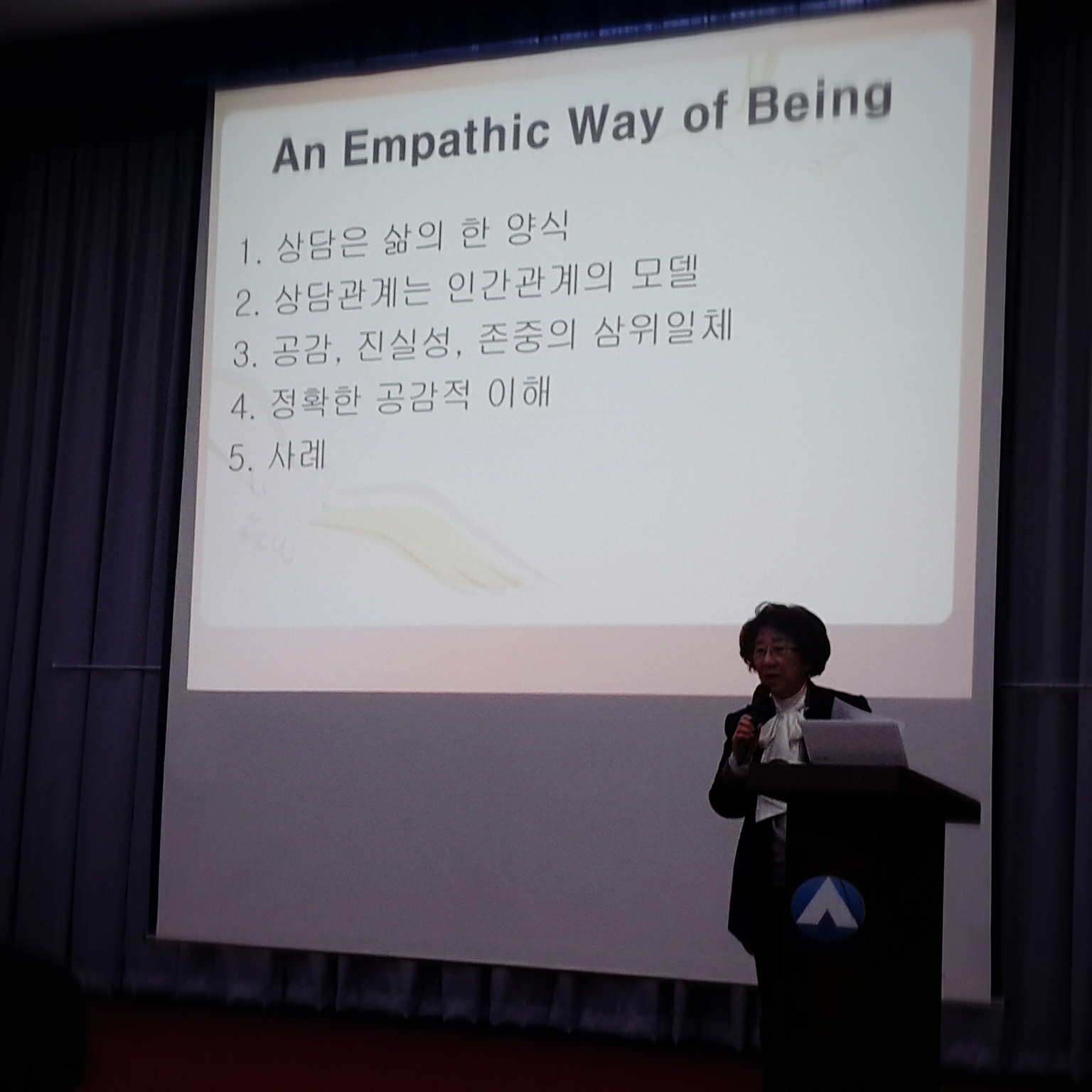 An Empathic Way of Being

1. 상담은 삶의 한 양식
2. 상담관계는 인간관계의 모델
3. 공감, 진실성, 존중의 삼위일체
4. 정확한 공감적 이해
5. 사례